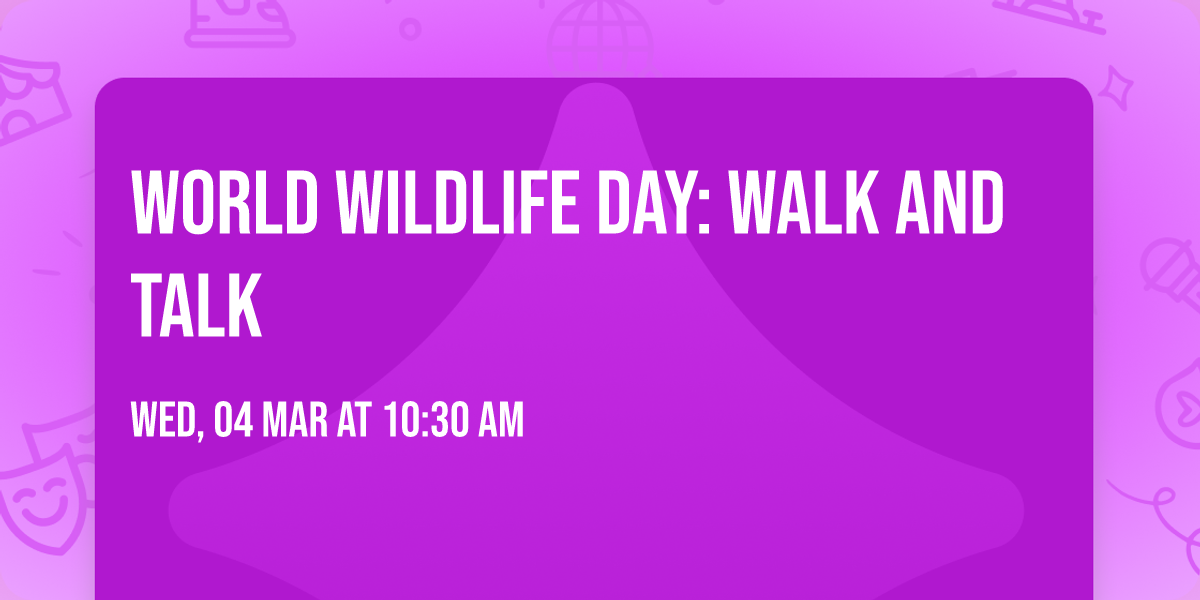 WORLD WILDLIFE DAY: WALK AND TALK

WED, 04 MAR AT 10:30 AM